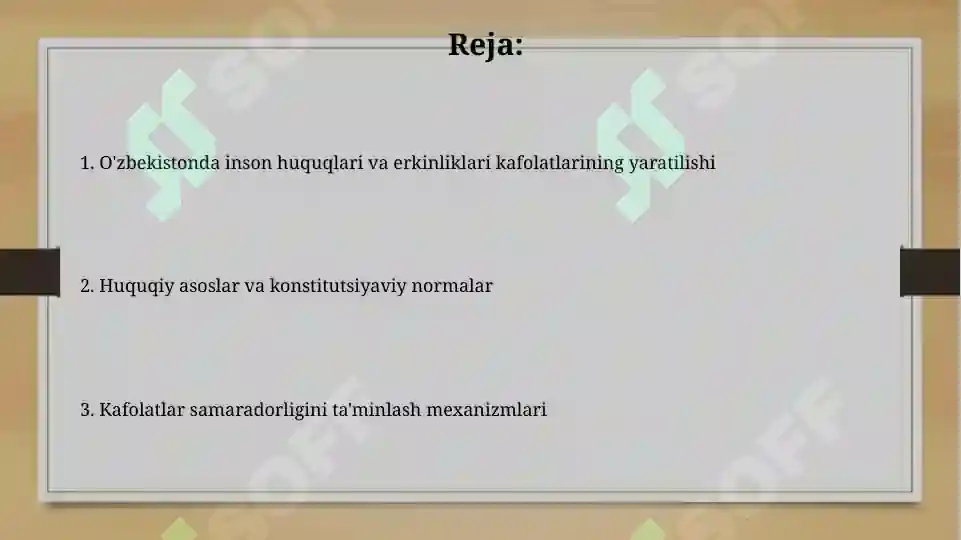 Reja:

1. O'zbekistonda inson huquqlari va erkinliklari kafolatlarining yaratilishi

2. Huquqiy asoslar va konstitutsiyaviy normalar

3. Kafolatlar samaradorligini ta'minlash mexanizmlari

SOFF